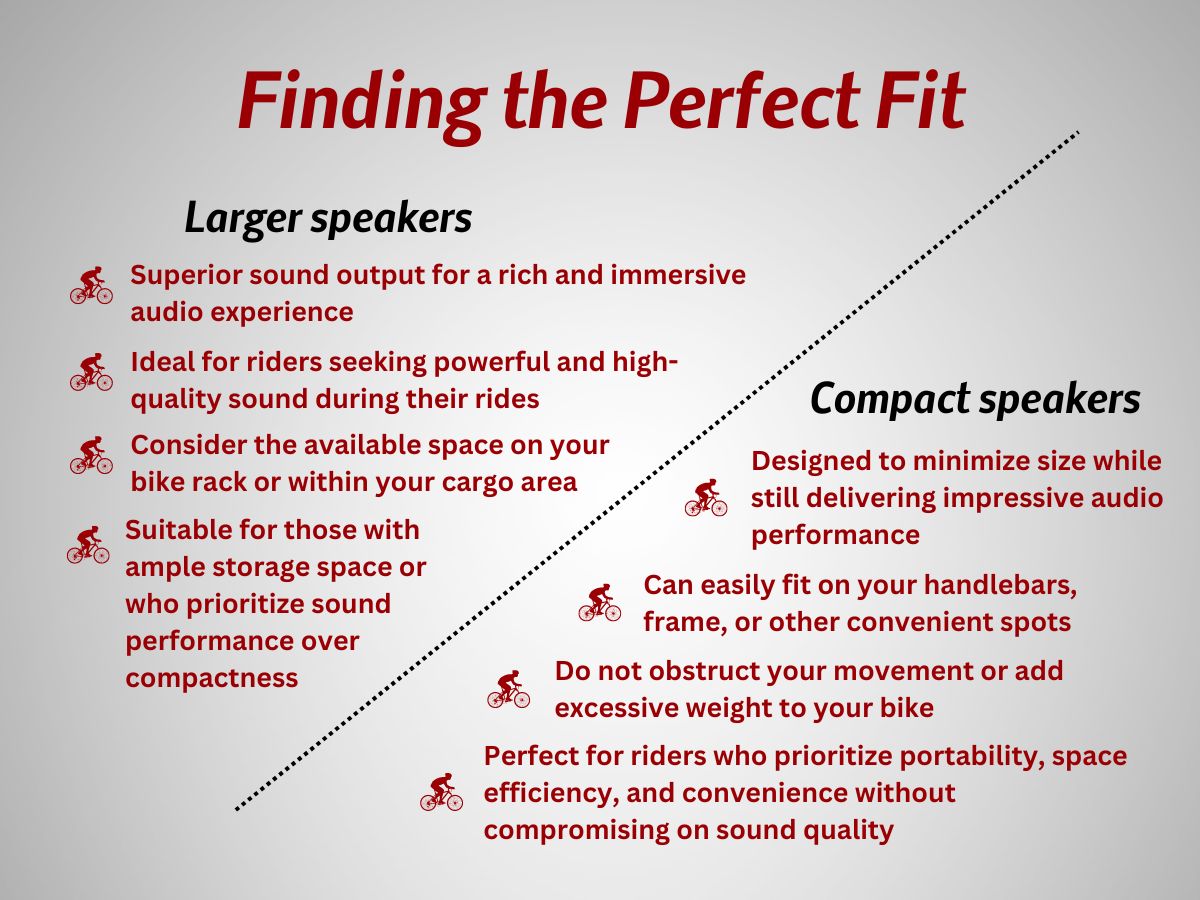 Finding the Perfect Fit

Larger speakers

Superior sound output for a rich and immersive audio experience

Ideal for riders seeking powerful and high-quality sound during their rides

Consider the available space on your bike rack or within your cargo area

Suitable for those with ample storage space or who prioritize sound performance over compactness

Compact speakers

Designed to minimize size while still delivering impressive audio performance

Can easily fit on your handlebars, frame, or other convenient spots

Do not obstruct your movement or add excessive weight to your bike

Perfect for riders who prioritize portability, space efficiency, and convenience without compromising on sound quality